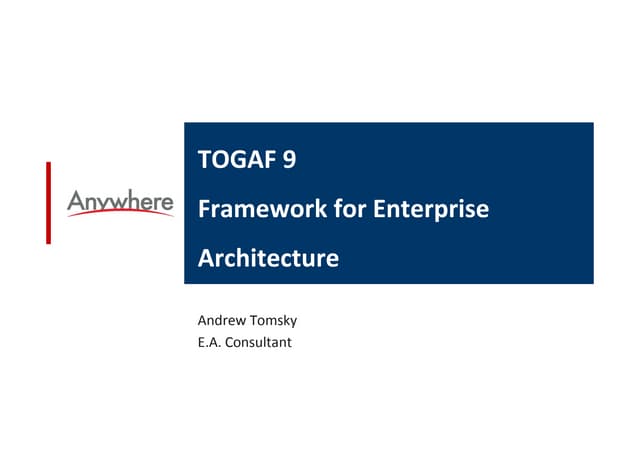 Anywhere

TOGAF 9

Framework for Enterprise Architecture

Andrew Tomsky
E.A. Consultant